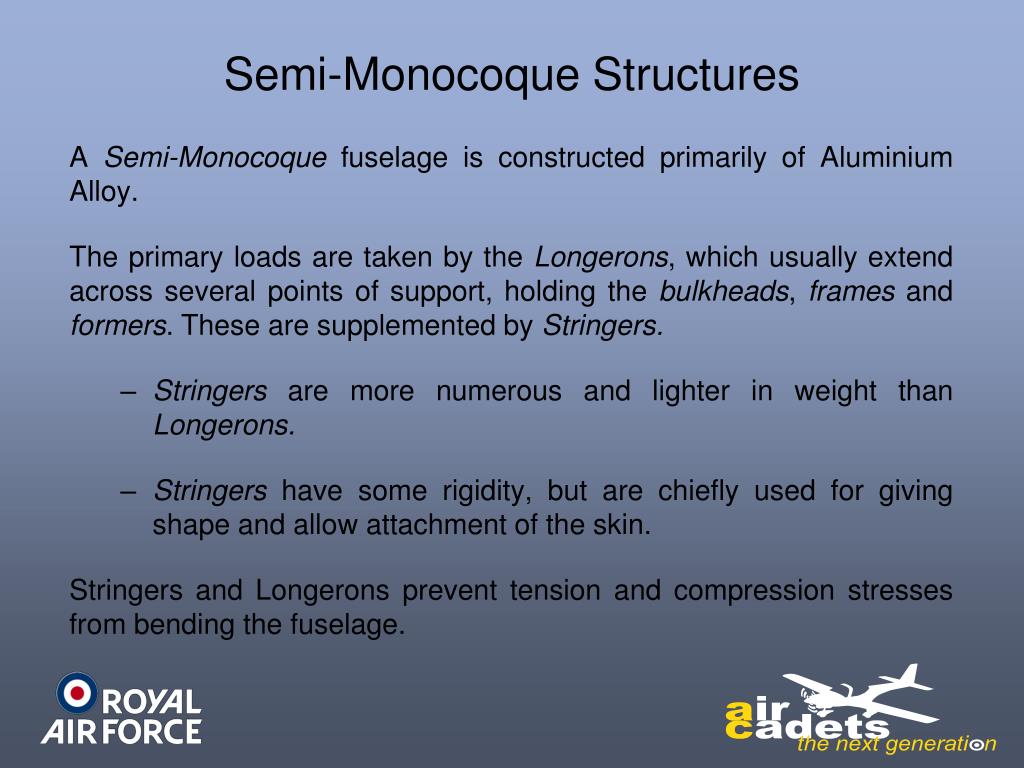 Semi-Monocoque Structures

A Semi-Monocoque fuselage is constructed primarily of Aluminium Alloy.

The primary loads are taken by the Longerons, which usually extend across several points of support, holding the bulkheads, frames and formers. These are supplemented by Stringers.

– Stringers are more numerous and lighter in weight than Longerons.

– Stringers have some rigidity, but are chiefly used for giving shape and allow attachment of the skin.

Stringers and Longerons prevent tension and compression stresses from bending the fuselage.

ROYAL AIR FORCE

air cadets the next generation